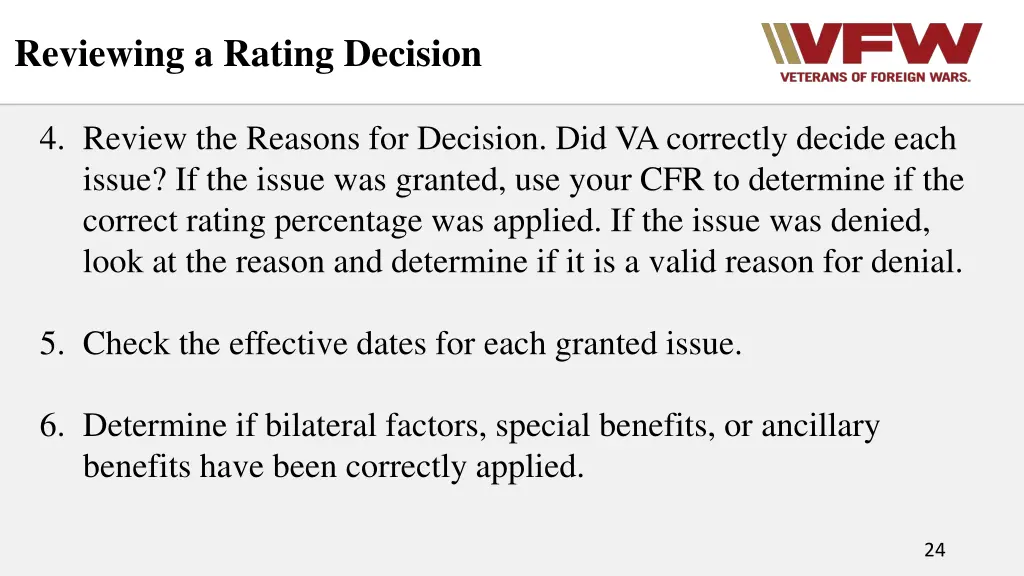 Reviewing a Rating Decision

VFW
VETERANS OF FOREIGN WARS.

4. Review the Reasons for Decision. Did VA correctly decide each issue? If the issue was granted, use your CFR to determine if the correct rating percentage was applied. If the issue was denied, look at the reason and determine if it is a valid reason for denial.

5. Check the effective dates for each granted issue.

6. Determine if bilateral factors, special benefits, or ancillary benefits have been correctly applied.

24